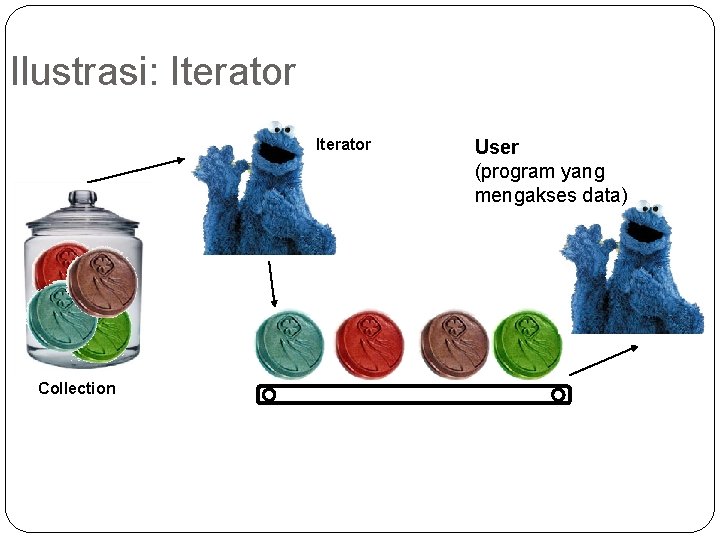 Ilustrasi: Iterator

Iterator

User
(program yang mengakses data)

Collection